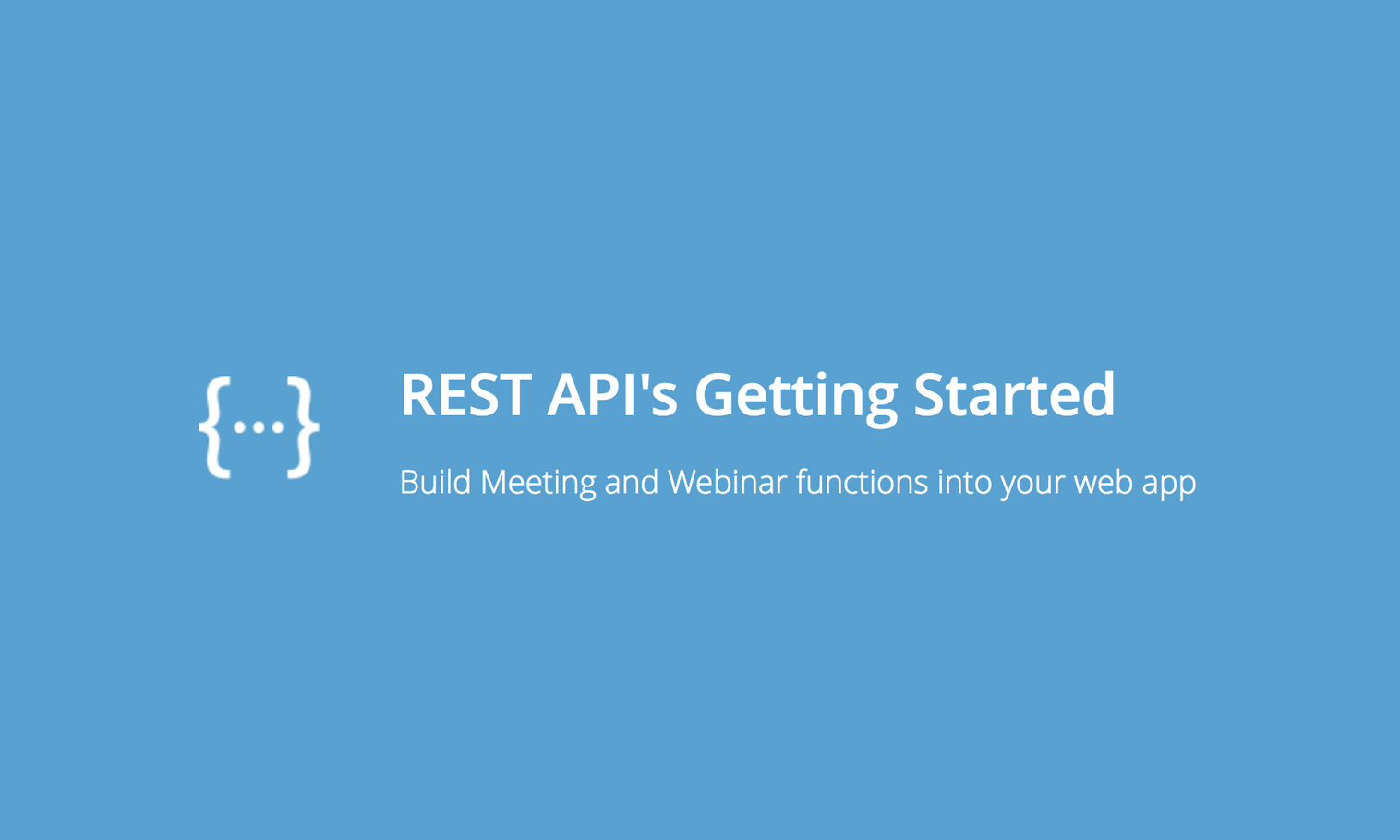 {...}

REST API's Getting Started

Build Meeting and Webinar functions into your web app